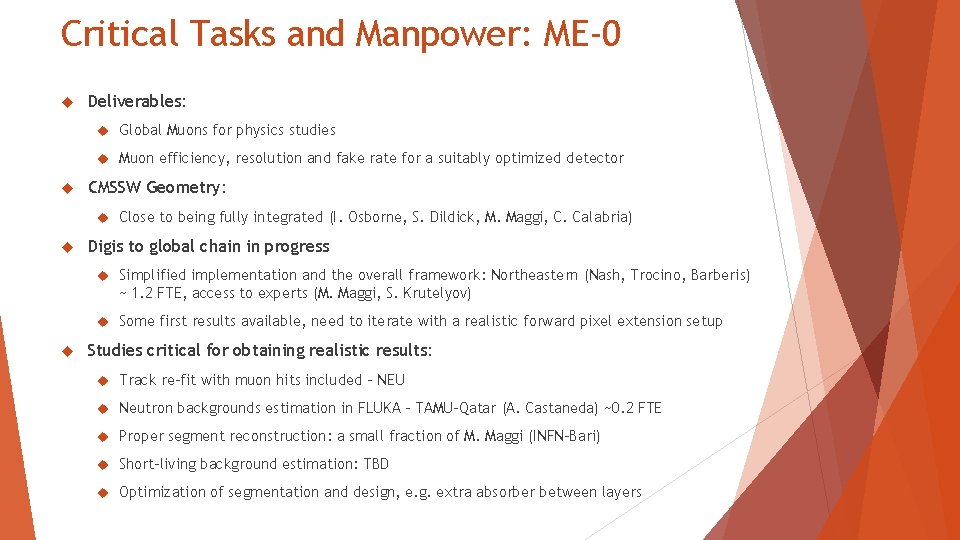 Critical Tasks and Manpower: ME-0

Deliverables:

Global Muons for physics studies

Muon efficiency, resolution and fake rate for a suitably optimized detector

CMSSW Geometry:

Close to being fully integrated (I. Osborne, S. Dildick, M. Maggi, C. Calabria)

Digis to global chain in progress

Simplified implementation and the overall framework: Northeastern (Nash, Trocino, Barberis) ~ 1.2 FTE, access to experts (M. Maggi, S. Krutelyov)

Some first results available, need to iterate with a realistic forward pixel extension setup

Studies critical for obtaining realistic results:

Track re-fit with muon hits included – NEU

Neutron backgrounds estimation in FLUKA – TAMU-Qatar (A. Castaneda) ~0.2 FTE

Proper segment reconstruction: a small fraction of M. Maggi (INFN-Bari)

Short-living background estimation: TBD

Optimization of segmentation and design, e.g. extra absorber between layers